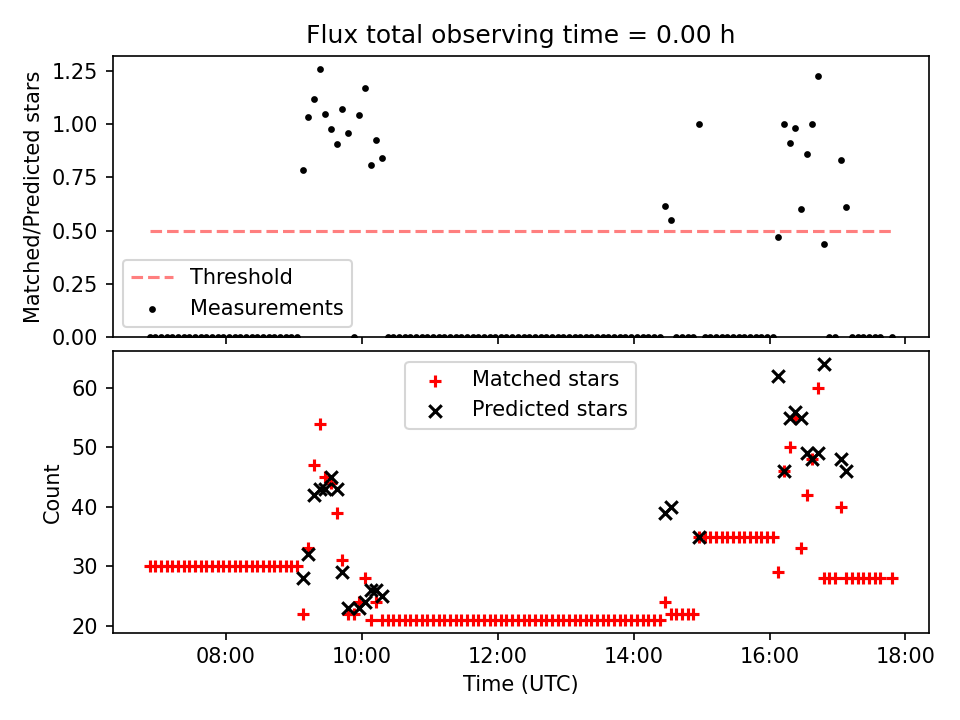 Flux total observing time = 0.00 h

Matched/Predicted stars

1.25
1.00
0.75
0.50
0.25
0.00

Threshold
Measurements

Matched stars
Predicted stars

Count

60
50
40
30
20

08:00
10:00
12:00
14:00
16:00
18:00

Time (UTC)